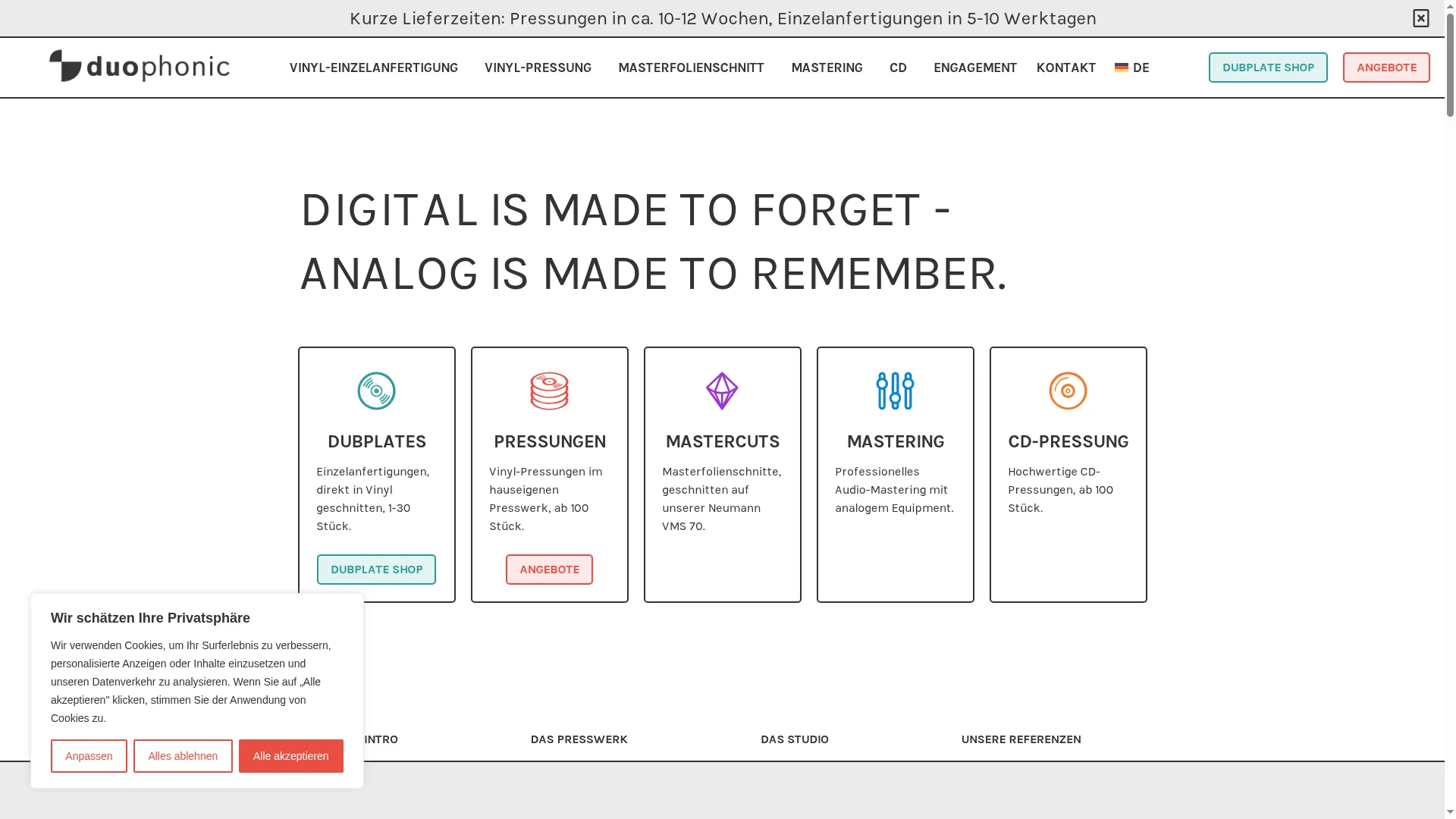 Kurze Lieferzeiten: Pressungen in ca. 10-12 Wochen, Einzelanfertigungen in 5-10 Werktagen

duophonic

VINYL-EINZELANFERTIGUNG VINYL-PRESSUNG MASTERFOLIENSCHNITT MASTERING CD ENGAGEMENT KONTAKT DE

DUBPLATE SHOP

ANGEBOTE

DIGITAL IS MADE TO FORGET - ANALOG IS MADE TO REMEMBER.

DUBPLATES

Einzelanfertigungen, direkt in Vinyl geschnitten, 1-30 Stück.

DUBPLATE SHOP

PRESSUNGEN

Vinyl-Pressungen im hauseigenen Presswerk, ab 100 Stück.

ANGEBOTE

MASTERCUTS

Masterfolienschnitte, geschnitten auf unserer Neumann VMS 70.

MASTERING

Professionelles Audio-Mastering mit analogem Equipment.

CD-PRESSUNG

Hochwertige CD-Pressungen, ab 100 Stück.

Wir schätzen Ihre Privatsphäre

Wir verwenden Cookies, um Ihr Surferlebnis zu verbessern, personalisierte Anzeigen oder Inhalte einzusetzen und unseren Datenverkehr zu analysieren. Wenn Sie auf „Alle akzeptieren" klicken, stimmen Sie der Anwendung von Cookies zu.

Anpassen Alles ablehnen Alle akzeptieren

INTRO DAS PRESSWERK DAS STUDIO UNSERE REFERENZEN